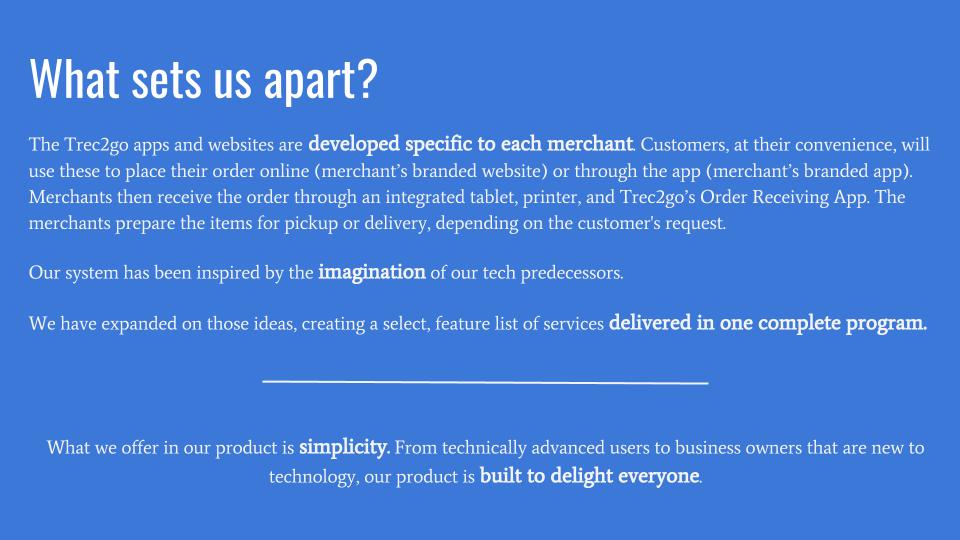 What sets us apart?

The Trec2go apps and websites are developed specific to each merchant. Customers, at their convenience, will use these to place their order online (merchant's branded website) or through the app (merchant's branded app). Merchants then receive the order through an integrated tablet, printer, and Trec2go's Order Receiving App. The merchants prepare the items for pickup or delivery, depending on the customer's request.

Our system has been inspired by the imagination of our tech predecessors.

We have expanded on those ideas, creating a select, feature list of services delivered in one complete program.

What we offer in our product is simplicity. From technically advanced users to business owners that are new to technology, our product is built to delight everyone.